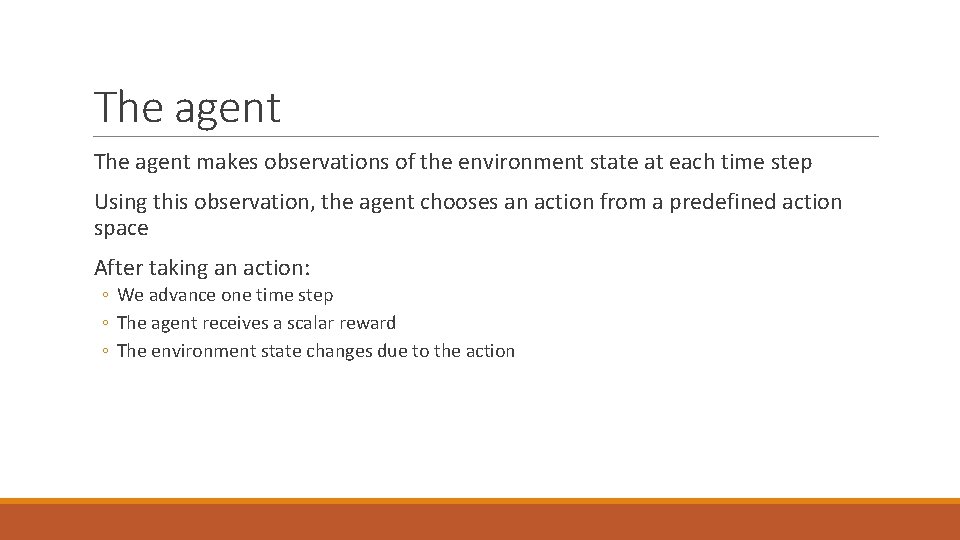 The agent

The agent makes observations of the environment state at each time step

Using this observation, the agent chooses an action from a predefined action space

After taking an action:

◦ We advance one time step
◦ The agent receives a scalar reward
◦ The environment state changes due to the action